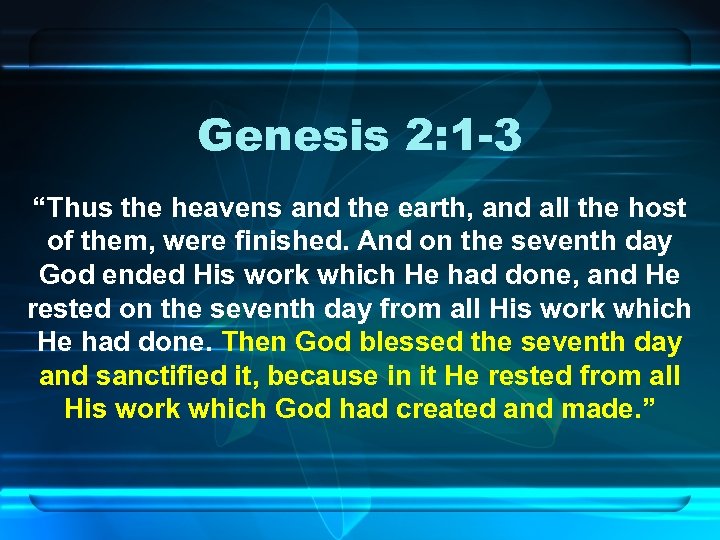 Genesis 2:1-3

“Thus the heavens and the earth, and all the host of them, were finished. And on the seventh day God ended His work which He had done, and He rested on the seventh day from all His work which He had done. Then God blessed the seventh day and sanctified it, because in it He rested from all His work which God had created and made.”